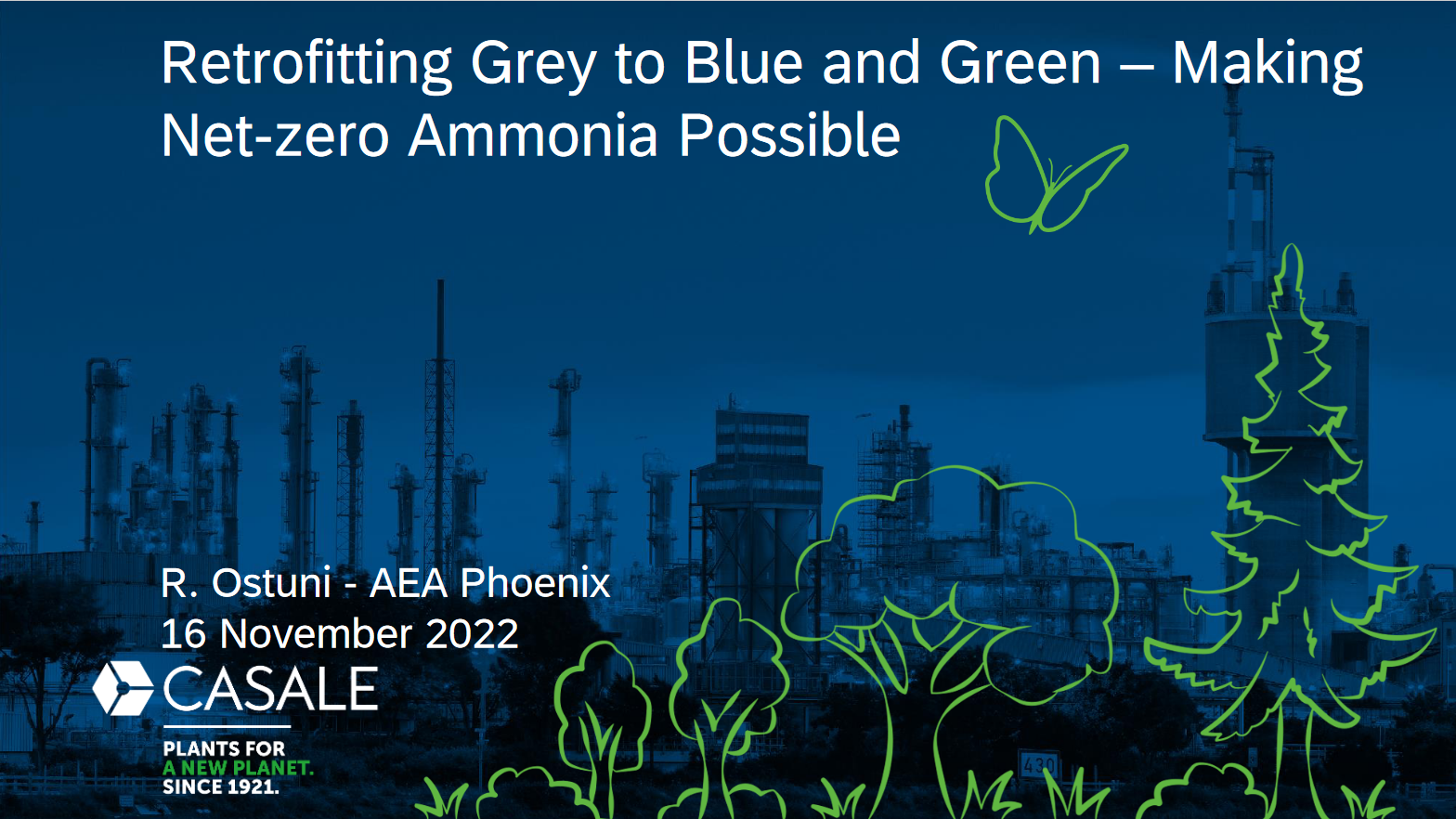 Retrofitting Grey to Blue and Green – Making Net-zero Ammonia Possible

R. Ostuni - AEA Phoenix
16 November 2022

CASALE

PLANTS FOR
A NEW PLANET.
SINCE 1921.

430